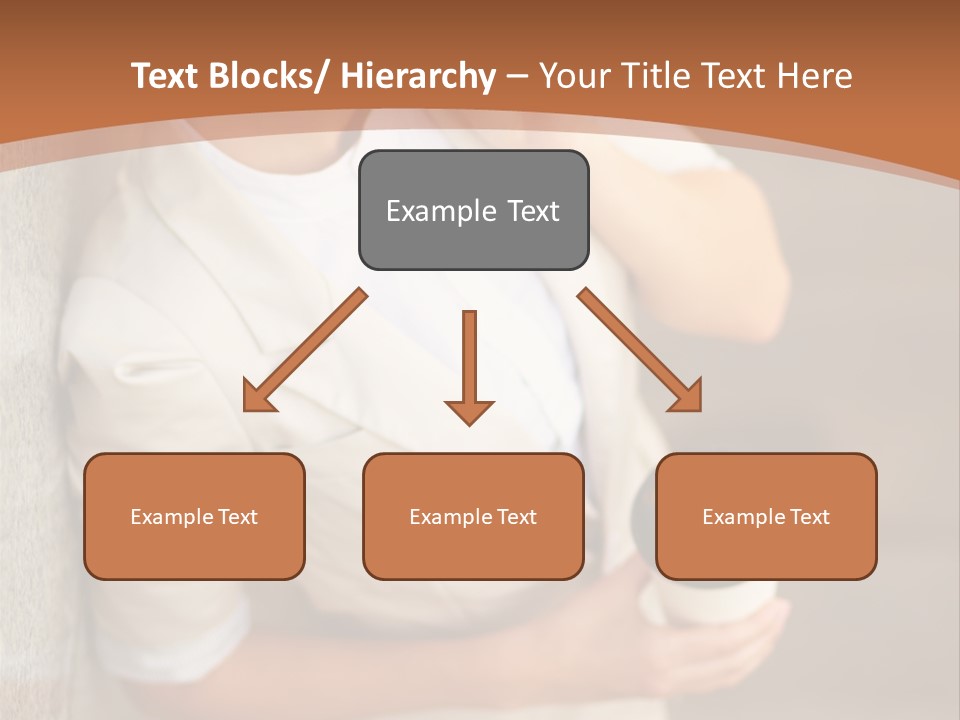 Text Blocks/ Hierarchy – Your Title Text Here

Example Text

Example Text

Example Text

Example Text